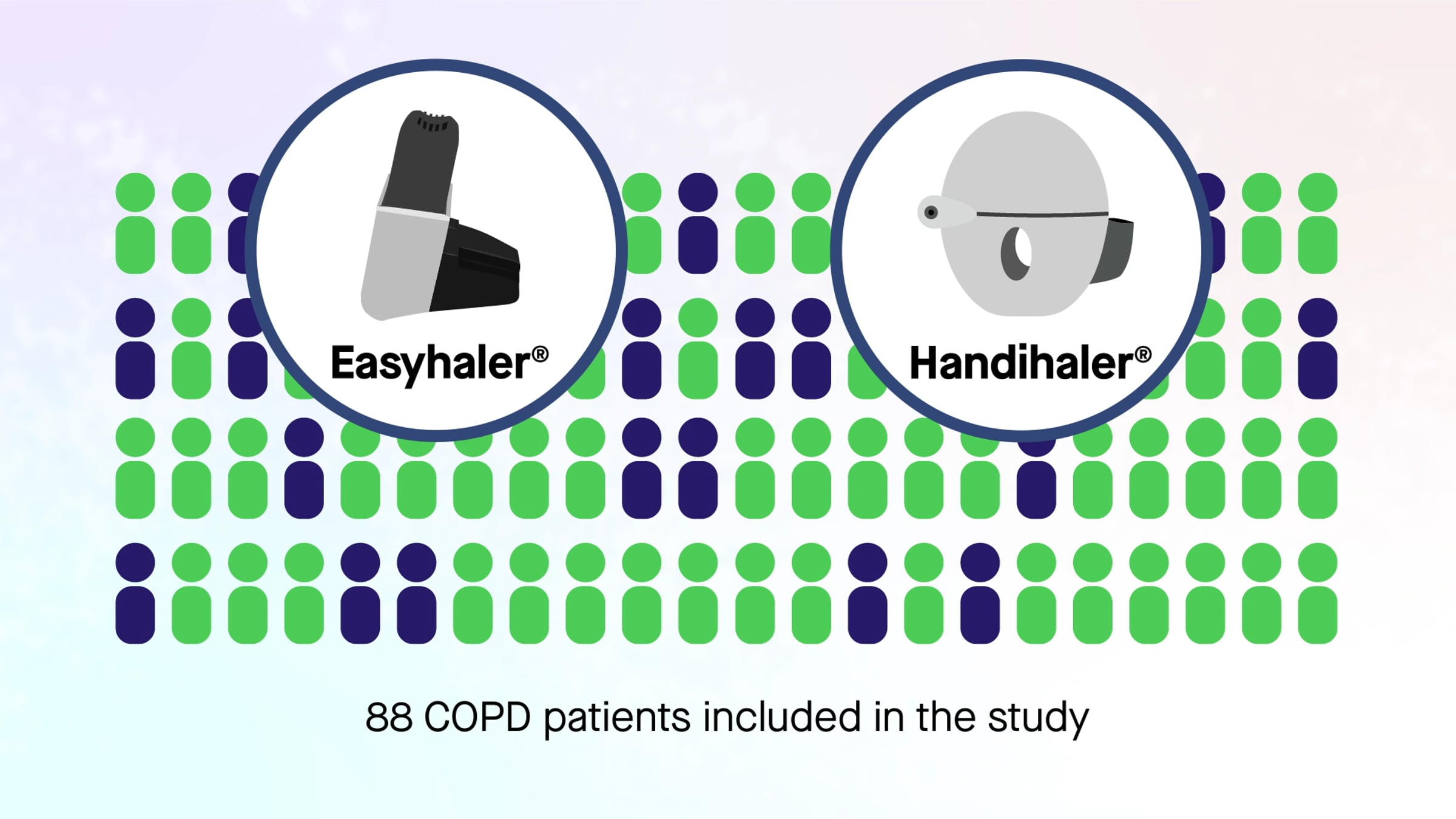 Easyhaler®

Handihaler®

88 COPD patients included in the study